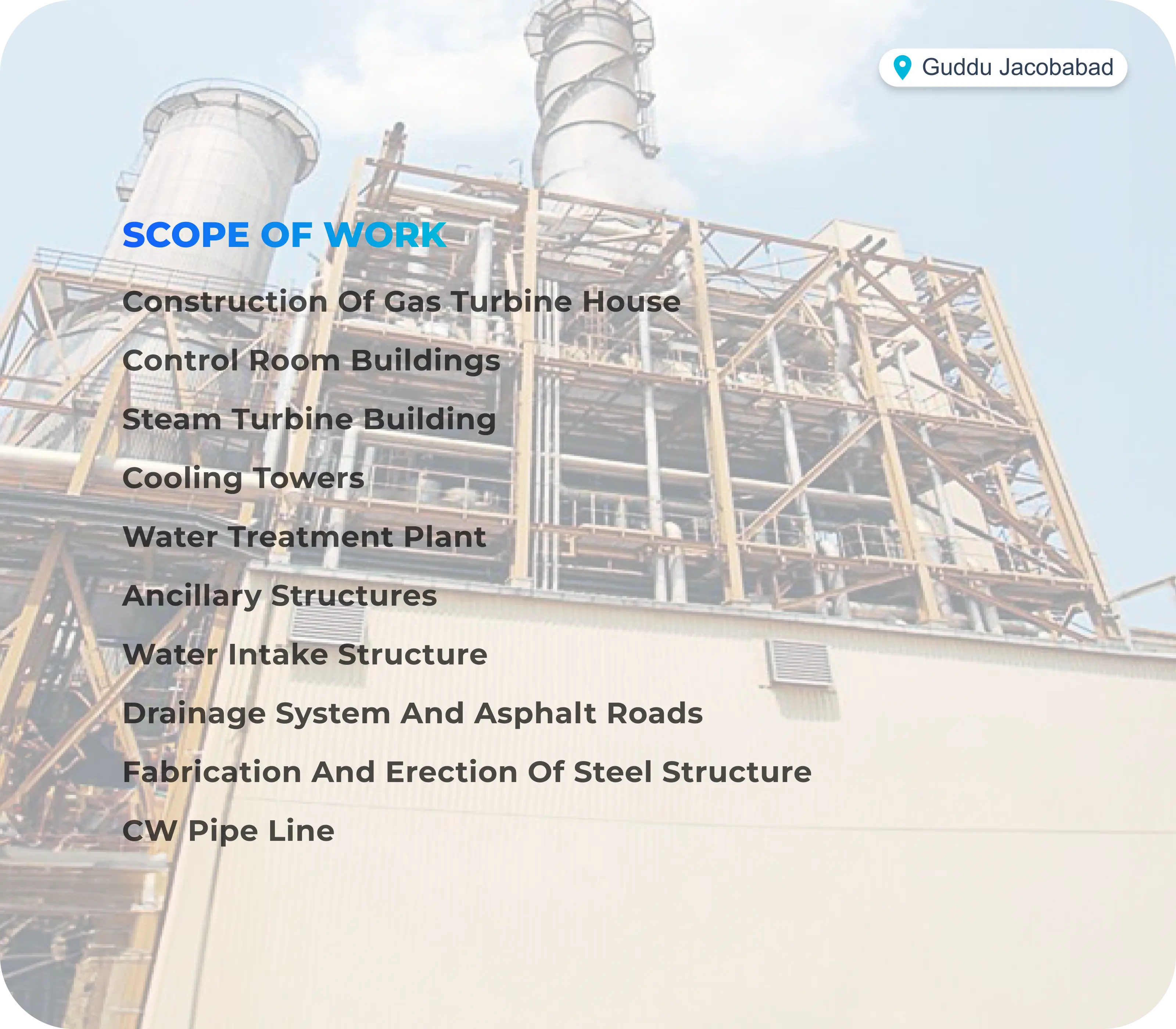 Guddu Jacobabad

SCOPE OF WORK

Construction Of Gas Turbine House

Control Room Buildings

Steam Turbine Building

Cooling Towers

Water Treatment Plant

Ancillary Structures

Water Intake Structure

Drainage System And Asphalt Roads

Fabrication And Erection Of Steel Structure

CW Pipe Line